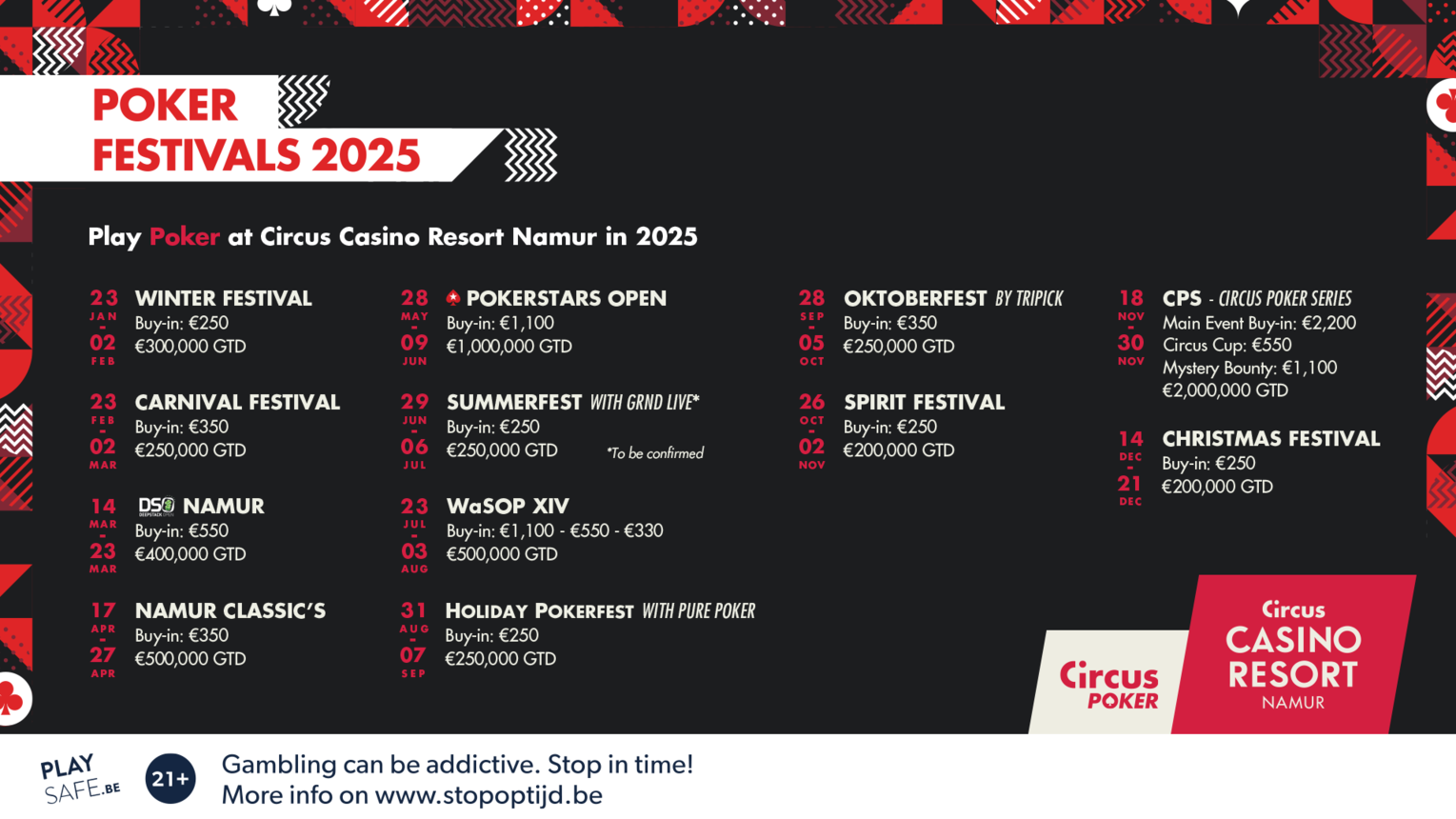 POKER
FESTIVALS 2025

Play Poker at Circus Casino Resort Namur in 2025

23 JAN - 02 FEB
WINTER FESTIVAL
Buy-in: €250
€300,000 GTD

23 FEB - 02 MAR
CARNIVAL FESTIVAL
Buy-in: €350
€250,000 GTD

14 MAR - 23 MAR
DSO DEEPSTACK OPEN NAMUR
Buy-in: €550
€400,000 GTD

17 APR - 27 APR
NAMUR CLASSIC'S
Buy-in: €350
€500,000 GTD

28 MAY - 09 JUN
POKERSTARS OPEN
Buy-in: €1,100
€1,000,000 GTD

29 JUN - 06 JUL
SUMMERFEST WITH GRND LIVE*
Buy-in: €250
€250,000 GTD
*To be confirmed

23 JUL - 03 AUG
WaSOP XIV
Buy-in: €1,100 - €550 - €330
€500,000 GTD

31 AUG - 07 SEP
HOLIDAY POKERFEST WITH PURE POKER
Buy-in: €250
€250,000 GTD

28 SEP - 05 OCT
OKTOBERFEST BY TRIPICK
Buy-in: €350
€250,000 GTD

26 OCT - 02 NOV
SPIRIT FESTIVAL
Buy-in: €250
€200,000 GTD

18 NOV - 30 NOV
CPS - CIRCUS POKER SERIES
Main Event Buy-in: €2,200
Circus Cup: €550
Mystery Bounty: €1,100
€2,000,000 GTD

14 DEC - 21 DEC
CHRISTMAS FESTIVAL
Buy-in: €250
€200,000 GTD

Circus POKER

Circus CASINO RESORT NAMUR

PLAY SAFE.BE
21+
Gambling can be addictive. Stop in time!
More info on www.stopoptijd.be